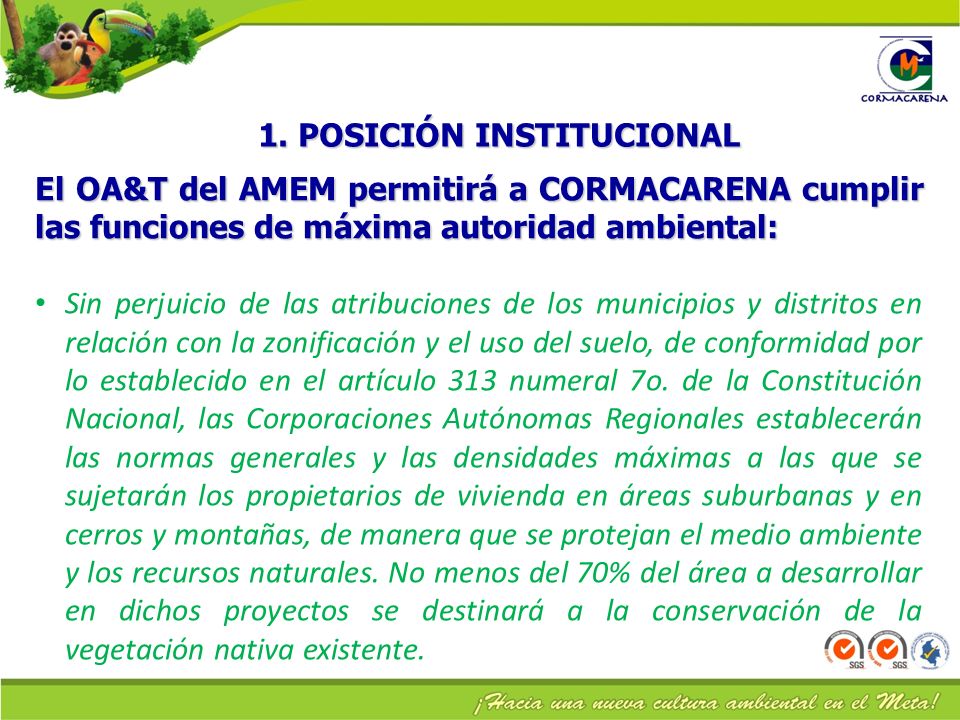 CORMACARENA

1. POSICIÓN INSTITUCIONAL

El OA&T del AMEM permitirá a CORMACARENA cumplir las funciones de máxima autoridad ambiental:

• Sin perjuicio de las atribuciones de los municipios y distritos en relación con la zonificación y el uso del suelo, de conformidad por lo establecido en el artículo 313 numeral 7o. de la Constitución Nacional, las Corporaciones Autónomas Regionales establecerán las normas generales y las densidades máximas a las que se sujetarán los propietarios de vivienda en áreas suburbanas y en cerros y montañas, de manera que se protejan el medio ambiente y los recursos naturales. No menos del 70% del área a desarrollar en dichos proyectos se destinará a la conservación de la vegetación nativa existente.

SGS SGS

¡Hacia una nueva cultura ambiental en el Meta!